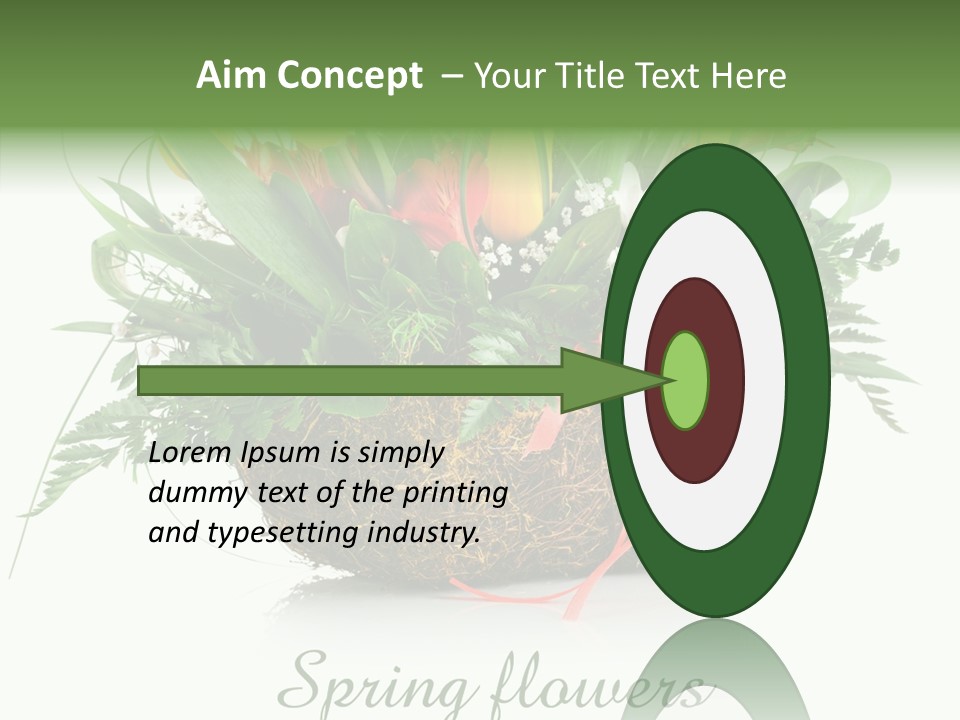 Aim Concept – Your Title Text Here

Lorem Ipsum is simply dummy text of the printing and typesetting industry.

Spring flowers